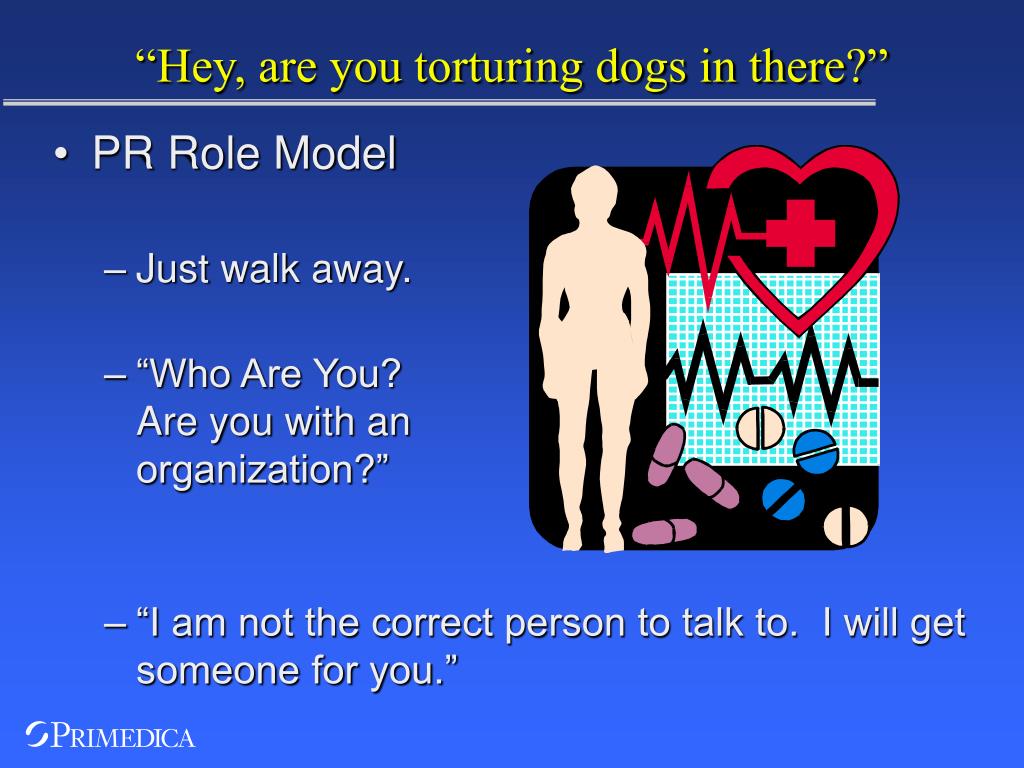 “Hey, are you torturing dogs in there?”

• PR Role Model

– Just walk away.

– “Who Are You? Are you with an organization?”

– “I am not the correct person to talk to. I will get someone for you.”

PRIMEDICA